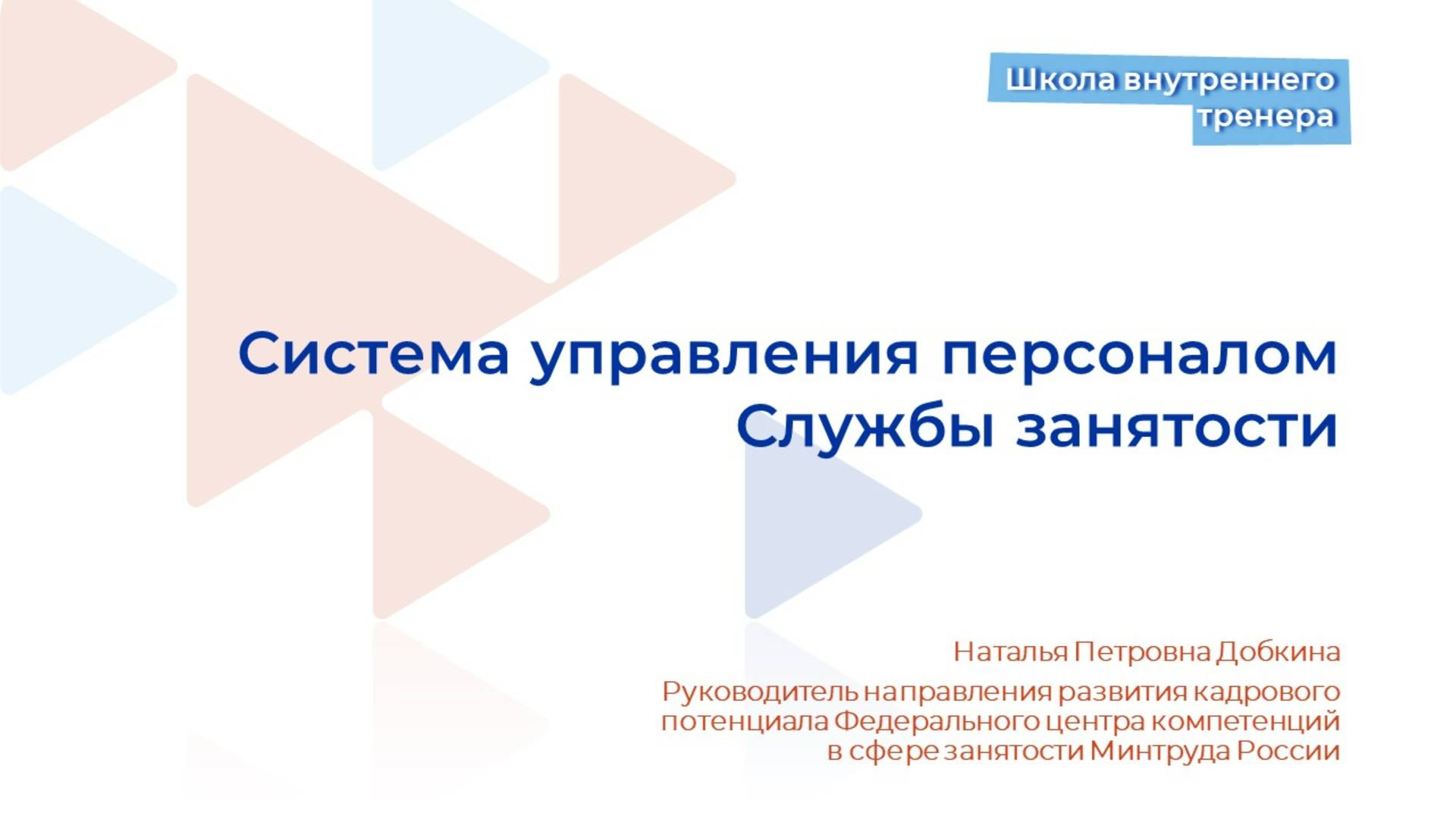 Школа внутреннего тренера

Система управления персоналом Службы занятости

Наталья Петровна Добкина

Руководитель направления развития кадрового потенциала Федерального центра компетенций в сфере занятости Минтруда России